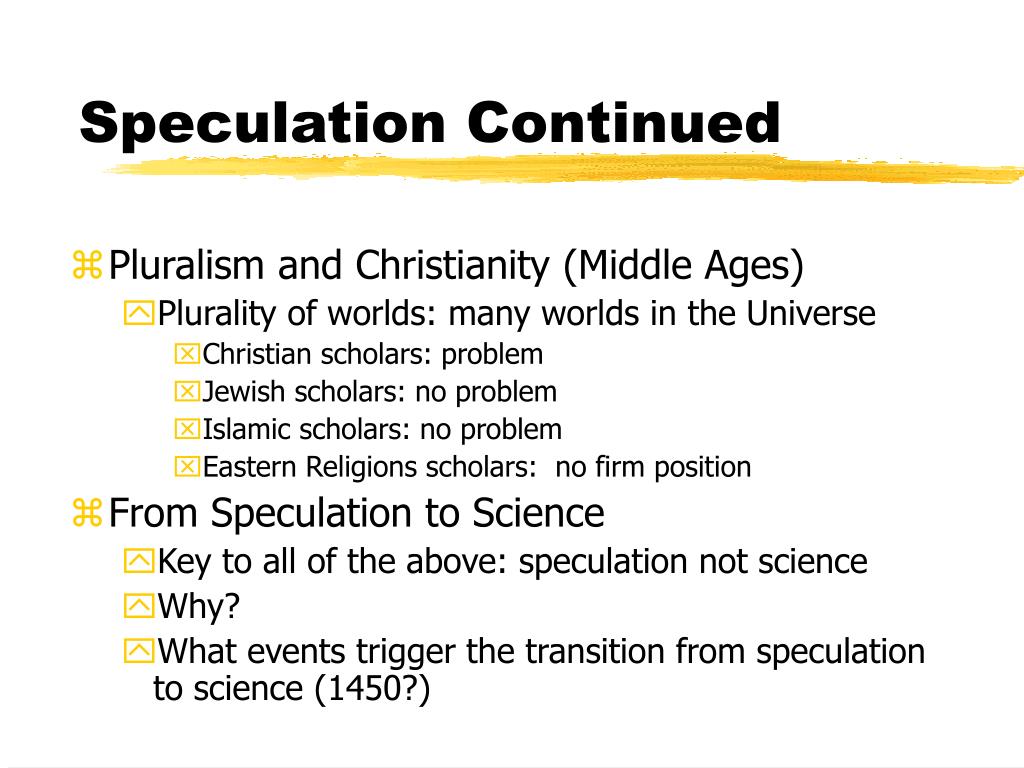 Speculation Continued

Pluralism and Christianity (Middle Ages)

Plurality of worlds: many worlds in the Universe

Christian scholars: problem

Jewish scholars: no problem

Islamic scholars: no problem

Eastern Religions scholars: no firm position

From Speculation to Science

Key to all of the above: speculation not science

Why?

What events trigger the transition from speculation to science (1450?)